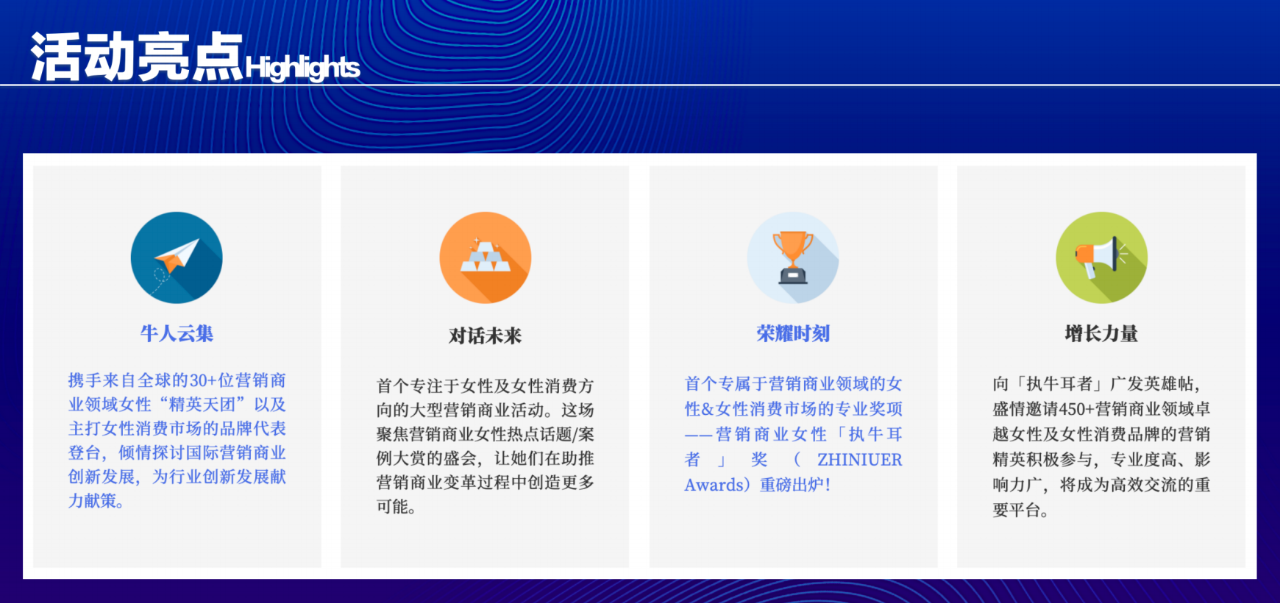 活动亮点Highlights

牛人云集

携手来自全球的30+位营销商业领域女性“精英天团”以及主打女性消费市场的品牌代表登台，倾情探讨国际营销商业创新发展，为行业创新发展献力献策。

对话未来

首个专注于女性及女性消费方向的大型营销商业活动。这场聚焦营销商业女性热点话题/案例大赏的盛会，让她们在助推营销商业变革过程中创造更多可能。

荣耀时刻

首个专属于营销商业领域的女性&女性消费市场的专业奖项——营销商业女性「执牛耳者」奖（ZHINIUER Awards）重磅出炉！

增长力量

向「执牛耳者」广发英雄帖，盛情邀请450+营销商业领域卓越女性及女性消费品牌的营销精英积极参与，专业度高、影响力广，将成为高效交流的重要平台。